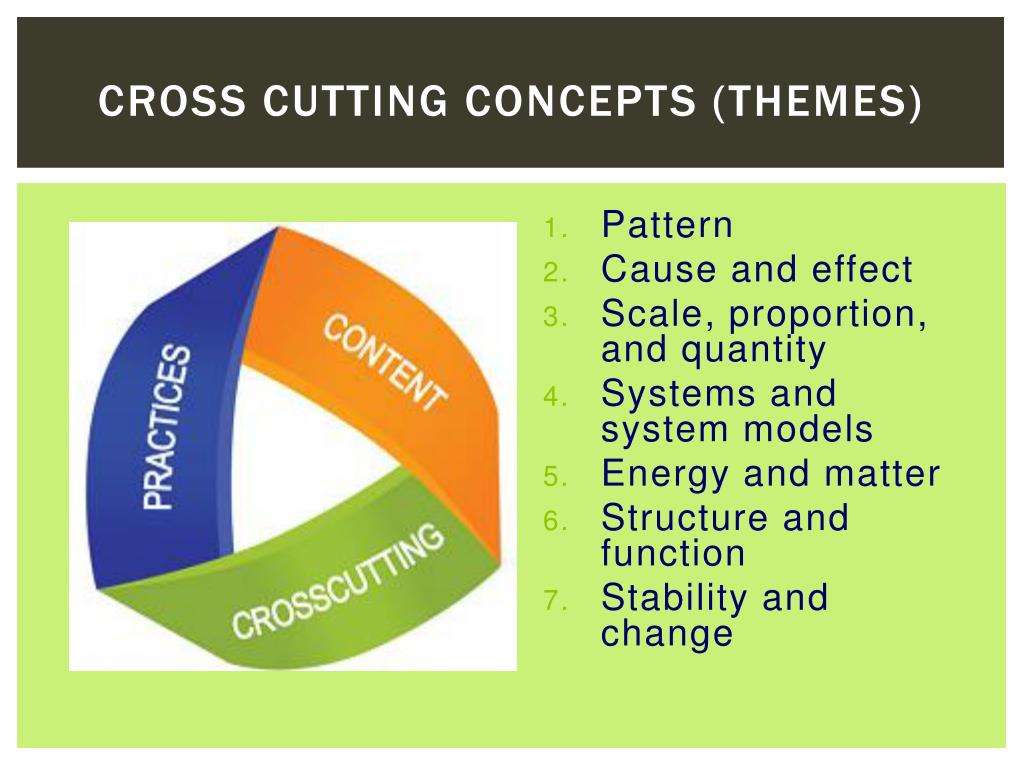 CROSS CUTTING CONCEPTS (THEMES)

PRACTICES
CONTENT
CROSSCUTTING

1. Pattern
2. Cause and effect
3. Scale, proportion, and quantity
4. Systems and system models
5. Energy and matter
6. Structure and function
7. Stability and change